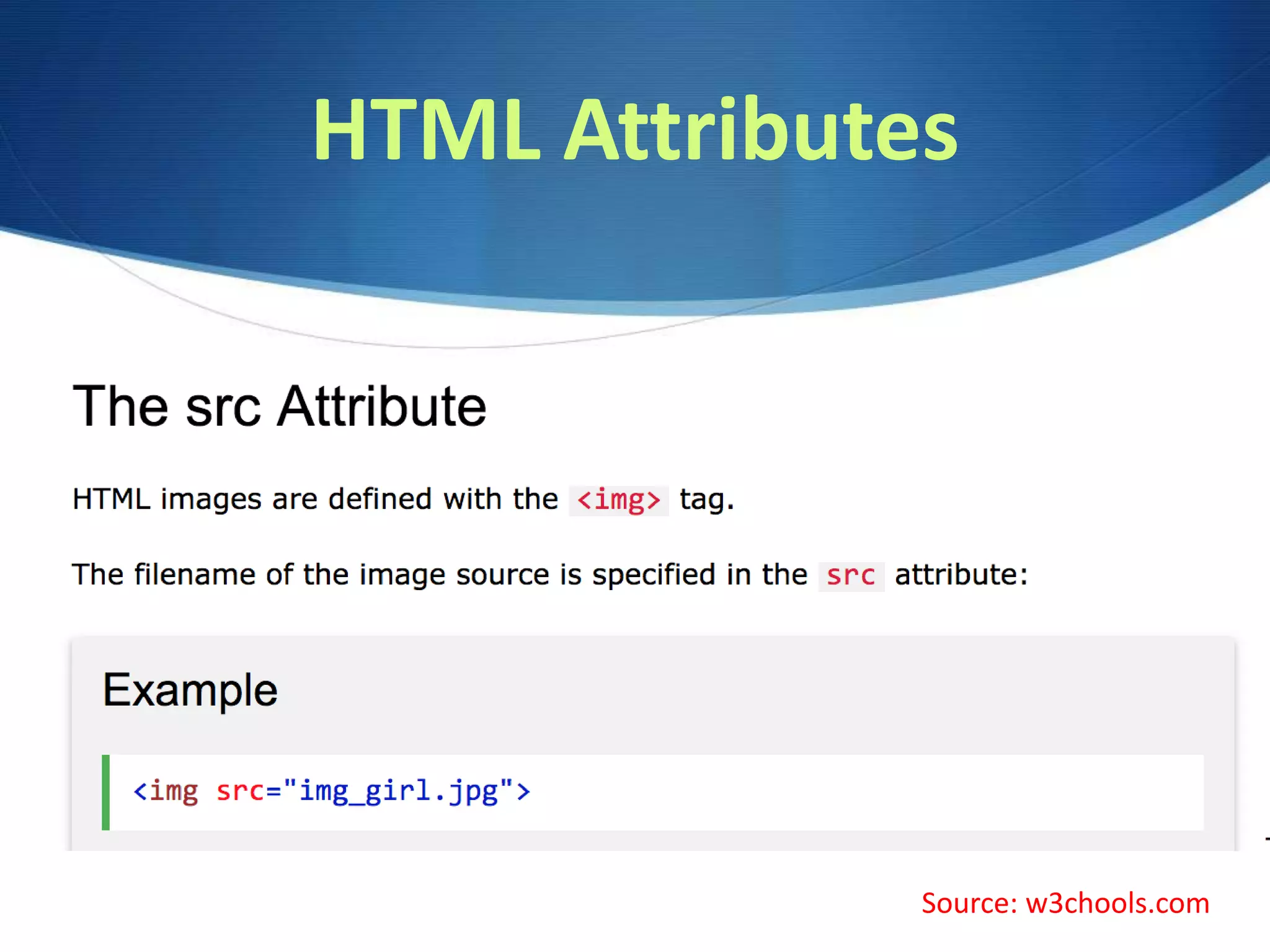 HTML Attributes

The src Attribute

HTML images are defined with the <img> tag.

The filename of the image source is specified in the src attribute:

Example

<img src="img_girl.jpg">

Source: w3chools.com